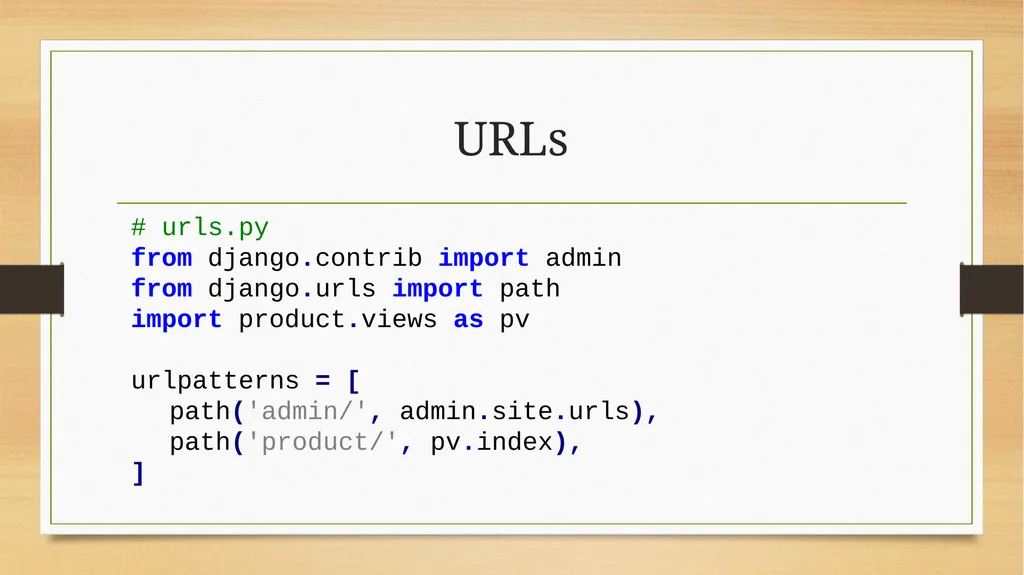 URLs

# urls.py
from django.contrib import admin
from django.urls import path
import product.views as pv

urlpatterns = [
    path('admin/', admin.site.urls),
    path('product/', pv.index),
]